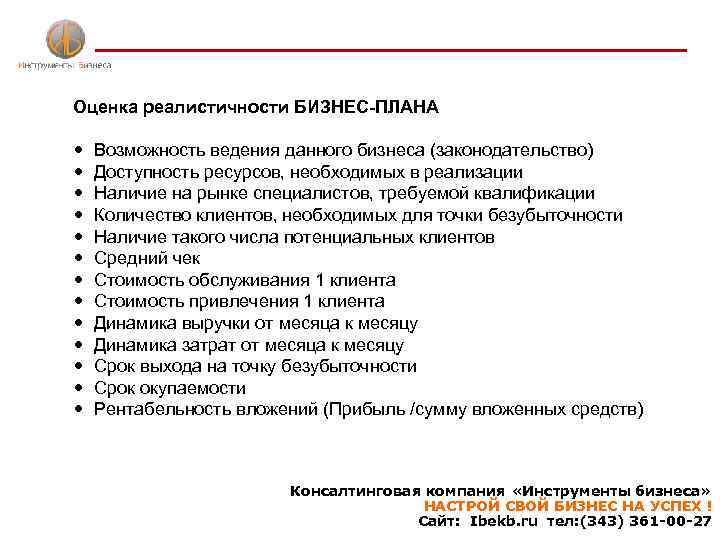 Инструменты бизнеса

Оценка реалистичности БИЗНЕС-ПЛАНА

• Возможность ведения данного бизнеса (законодательство)
• Доступность ресурсов, необходимых в реализации
• Наличие на рынке специалистов, требуемой квалификации
• Количество клиентов, необходимых для точки безубыточности
• Наличие такого числа потенциальных клиентов
• Средний чек
• Стоимость обслуживания 1 клиента
• Стоимость привлечения 1 клиента
• Динамика выручки от месяца к месяцу
• Динамика затрат от месяца к месяцу
• Срок выхода на точку безубыточности
• Срок окупаемости
• Рентабельность вложений (Прибыль /сумму вложенных средств)

Консалтинговая компания «Инструменты бизнеса»
НАСТРОЙ СВОЙ БИЗНЕС НА УСПЕХ !
Сайт: Ibekb.ru тел:(343) 361-00-27